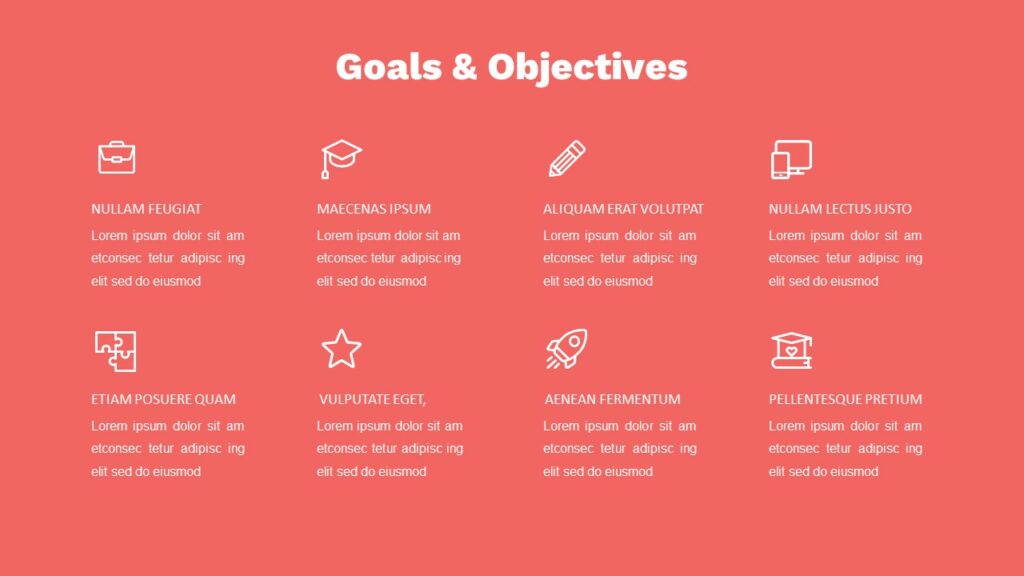 Goals & Objectives

NULLAM FEUGIAT

Lorem ipsum dolor sit am etconsec tetur adipisc ing elit sed do eiusmod

MAECENAS IPSUM

Lorem ipsum dolor sit am etconsec tetur adipisc ing elit sed do eiusmod

ALIQUAM ERAT VOLUTPAT

Lorem ipsum dolor sit am etconsec tetur adipisc ing elit sed do eiusmod

NULLAM LECTUS JUSTO

Lorem ipsum dolor sit am etconsec tetur adipisc ing elit sed do eiusmod

ETIAM POSUERE QUAM

Lorem ipsum dolor sit am etconsec tetur adipisc ing elit sed do eiusmod

VULPUTATE EGET,

Lorem ipsum dolor sit am etconsec tetur adipisc ing elit sed do eiusmod

AENEAN FERMENTUM

Lorem ipsum dolor sit am etconsec tetur adipisc ing elit sed do eiusmod

PELLENTESQUE PRETIUM

Lorem ipsum dolor sit am etconsec tetur adipisc ing elit sed do eiusmod